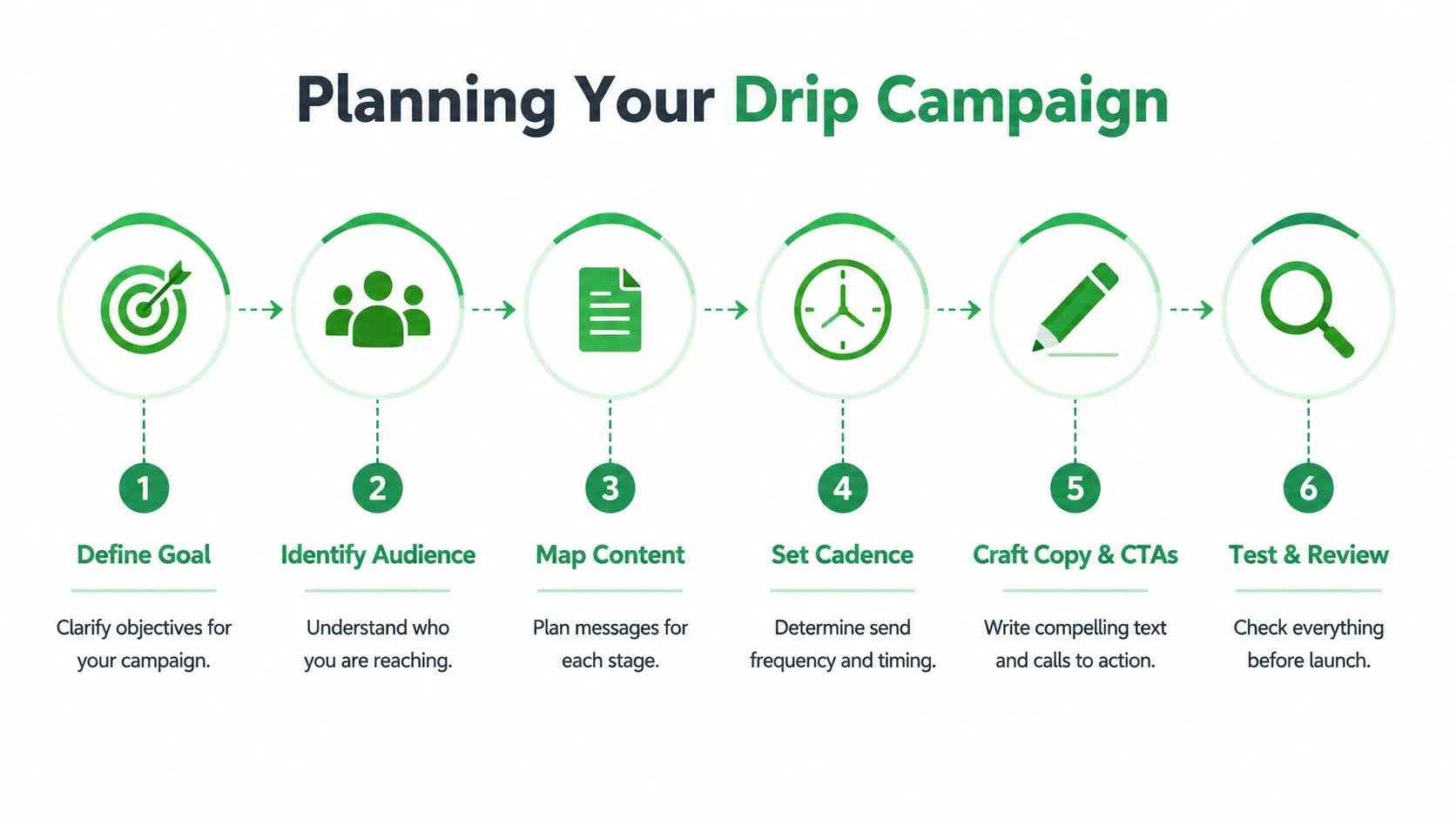 Planning Your Drip Campaign

1
Define Goal
Clarify objectives for your campaign.

2
Identify Audience
Understand who you are reaching.

3
Map Content
Plan messages for each stage.

4
Set Cadence
Determine send frequency and timing.

5
Craft Copy & CTAs
Write compelling text and calls to action.

6
Test & Review
Check everything before launch.